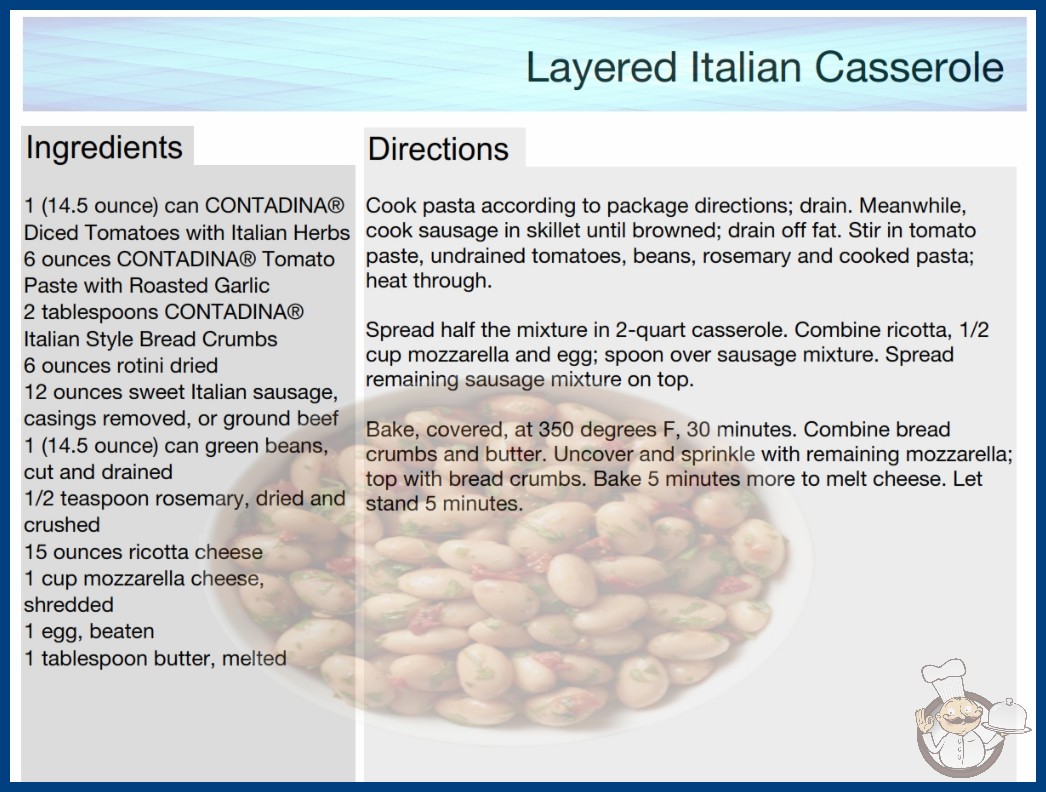 Layered Italian Casserole

Ingredients

1 (14.5 ounce) can CONTADINA® Diced Tomatoes with Italian Herbs
6 ounces CONTADINA® Tomato Paste with Roasted Garlic
2 tablespoons CONTADINA® Italian Style Bread Crumbs
6 ounces rotini dried
12 ounces sweet Italian sausage, casings removed, or ground beef
1 (14.5 ounce) can green beans, cut and drained
1/2 teaspoon rosemary, dried and crushed
15 ounces ricotta cheese
1 cup mozzarella cheese, shredded
1 egg, beaten
1 tablespoon butter, melted

Directions

Cook pasta according to package directions; drain. Meanwhile, cook sausage in skillet until browned; drain off fat. Stir in tomato paste, undrained tomatoes, beans, rosemary and cooked pasta; heat through.

Spread half the mixture in 2-quart casserole. Combine ricotta, 1/2 cup mozzarella and egg; spoon over sausage mixture. Spread remaining sausage mixture on top.

Bake, covered, at 350 degrees F, 30 minutes. Combine bread crumbs and butter. Uncover and sprinkle with remaining mozzarella; top with bread crumbs. Bake 5 minutes more to melt cheese. Let stand 5 minutes.